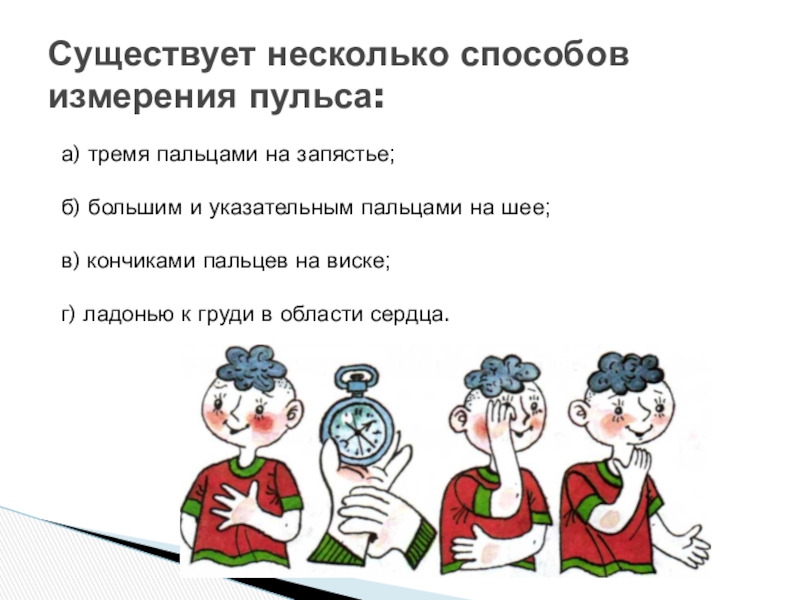 Существует несколько способов измерения пульса:

а) тремя пальцами на запястье;

б) большим и указательным пальцами на шее;

в) кончиками пальцев на виске;

г) ладонью к груди в области сердца.